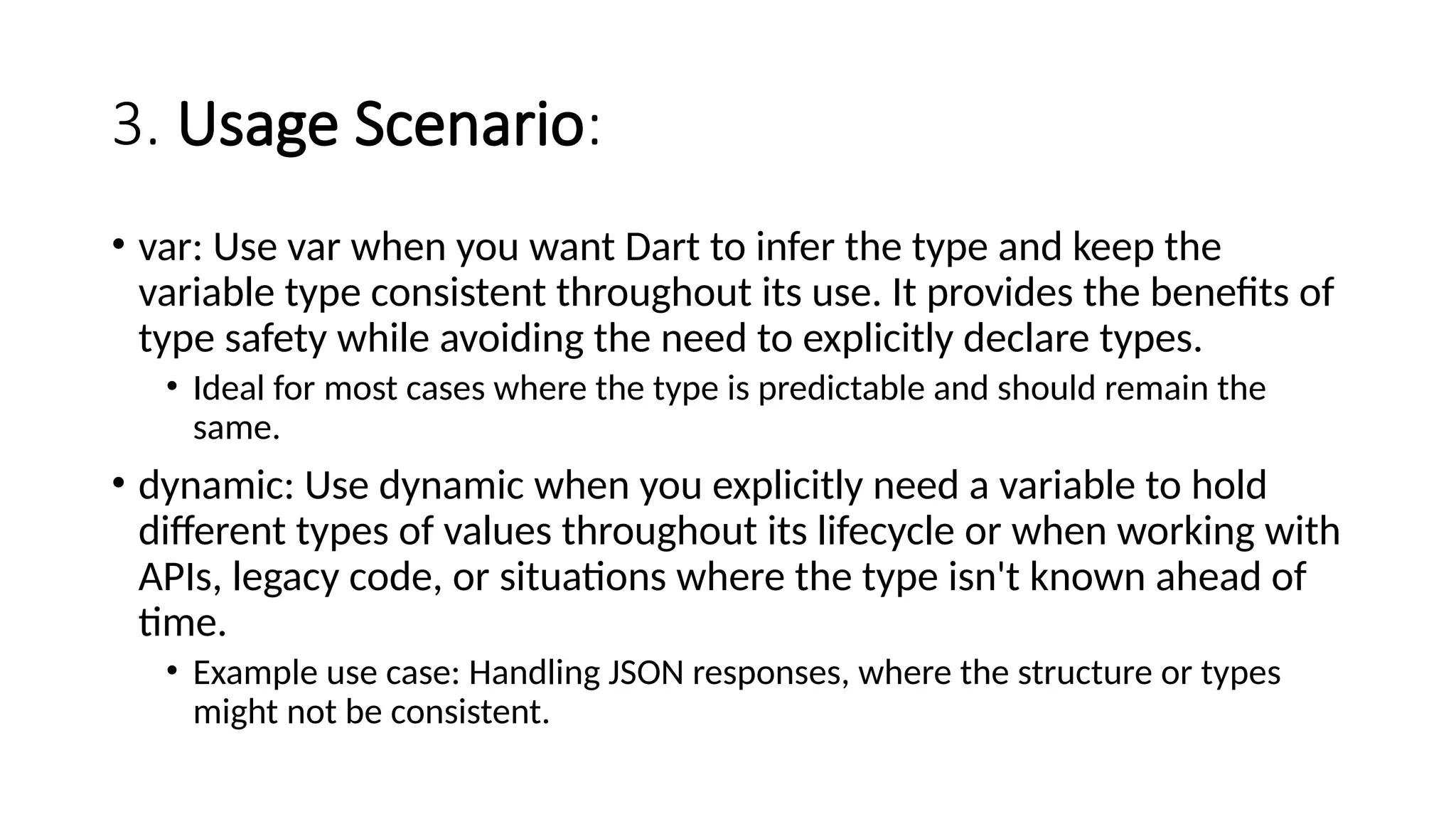 3. Usage Scenario:

• var: Use var when you want Dart to infer the type and keep the variable type consistent throughout its use. It provides the benefits of type safety while avoiding the need to explicitly declare types.

• Ideal for most cases where the type is predictable and should remain the same.

• dynamic: Use dynamic when you explicitly need a variable to hold different types of values throughout its lifecycle or when working with APIs, legacy code, or situations where the type isn't known ahead of time.

• Example use case: Handling JSON responses, where the structure or types might not be consistent.